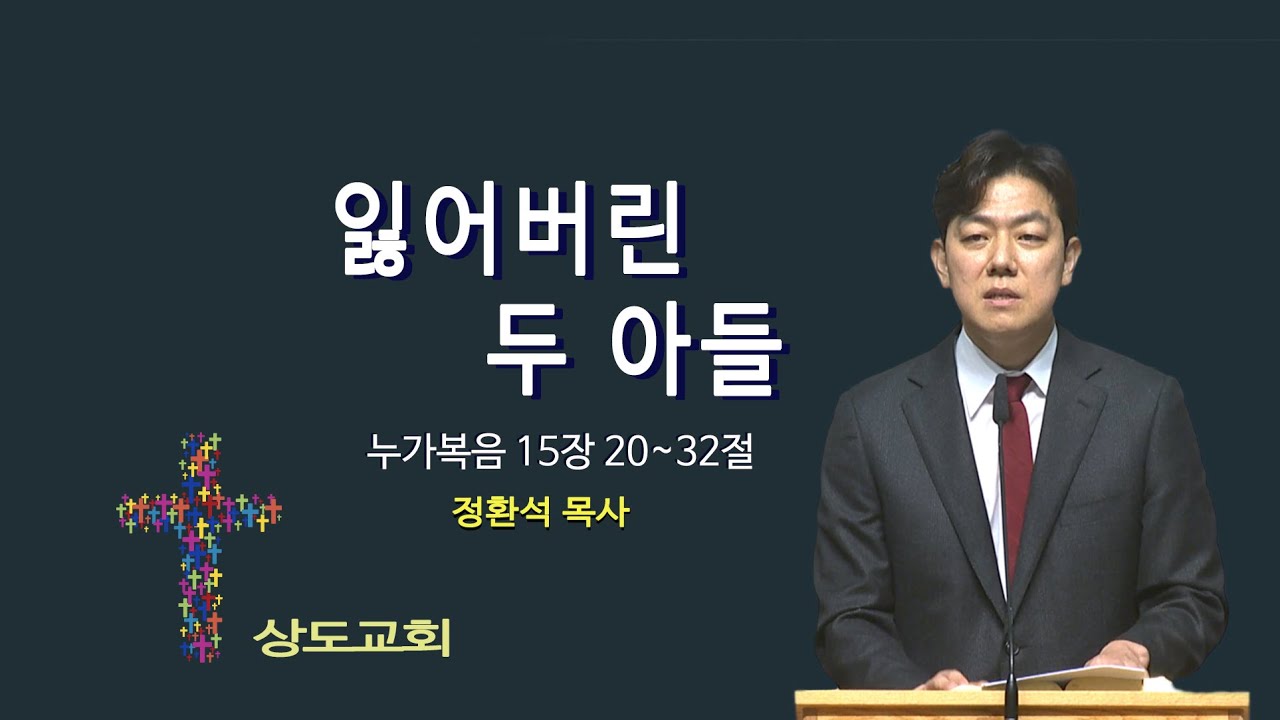 잃어버린
두 아들

누가복음 15장 20~32절

정환석 목사

상도교회